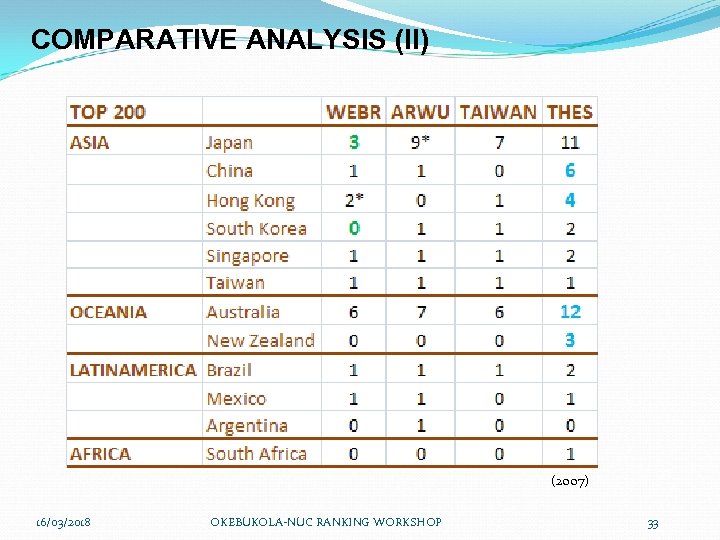 COMPARATIVE ANALYSIS (II)

| TOP 200 | | WEBR | ARWU | TAIWAN | THES |
|---|---|---|---|---|---|
| ASIA | Japan | 3 | 9* | 7 | 11 |
| | China | 1 | 1 | 0 | 6 |
| | Hong Kong | 2* | 0 | 1 | 4 |
| | South Korea | 0 | 1 | 1 | 2 |
| | Singapore | 1 | 1 | 1 | 2 |
| | Taiwan | 1 | 1 | 1 | 1 |
| OCEANIA | Australia | 6 | 7 | 6 | 12 |
| | New Zealand | 0 | 0 | 0 | 3 |
| LATINAMERICA | Brazil | 1 | 1 | 1 | 2 |
| | Mexico | 1 | 1 | 0 | 1 |
| | Argentina | 0 | 1 | 0 | 0 |
| AFRICA | South Africa | 0 | 0 | 0 | 1 |

(2007)

16/03/2018 OKEBUKOLA-NUC RANKING WORKSHOP 33